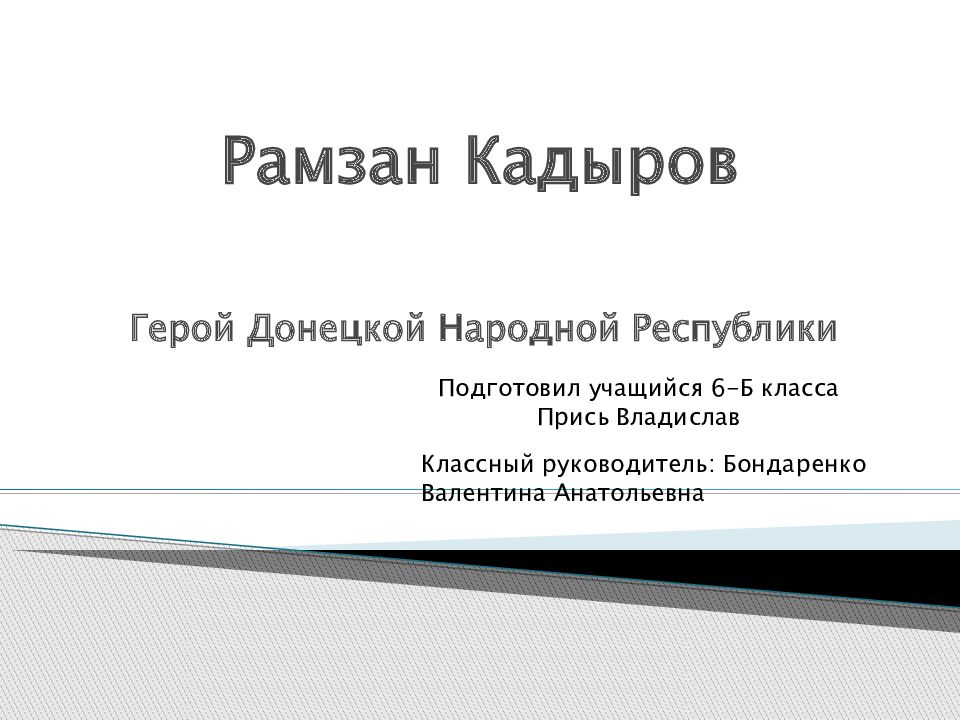 Рамзан Кадыров

Герой Донецкой Народной Республики

Подготовил учащийся 6-Б класса
Прись Владислав

Классный руководитель: Бондаренко Валентина Анатольевна